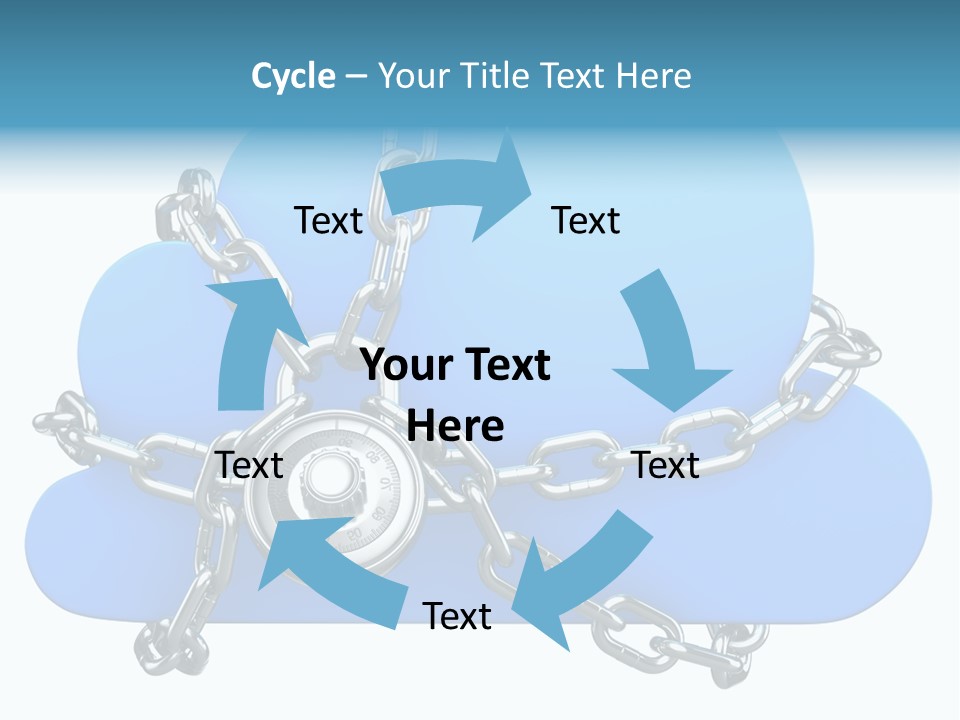 Cycle – Your Title Text Here

Text

Text

Your Text Here

Text

Text

Text